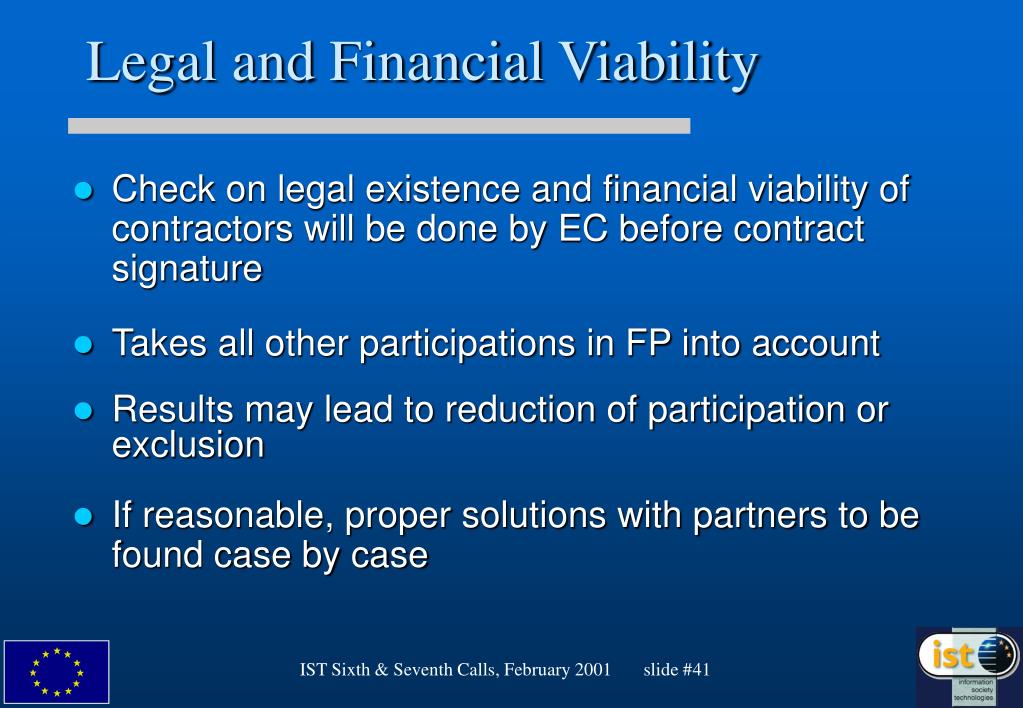 Legal and Financial Viability

- Check on legal existence and financial viability of contractors will be done by EC before contract signature
- Takes all other participations in FP into account
- Results may lead to reduction of participation or exclusion
- If reasonable, proper solutions with partners to be found case by case

IST Sixth & Seventh Calls, February 2001 slide #41

ist
information society technologies